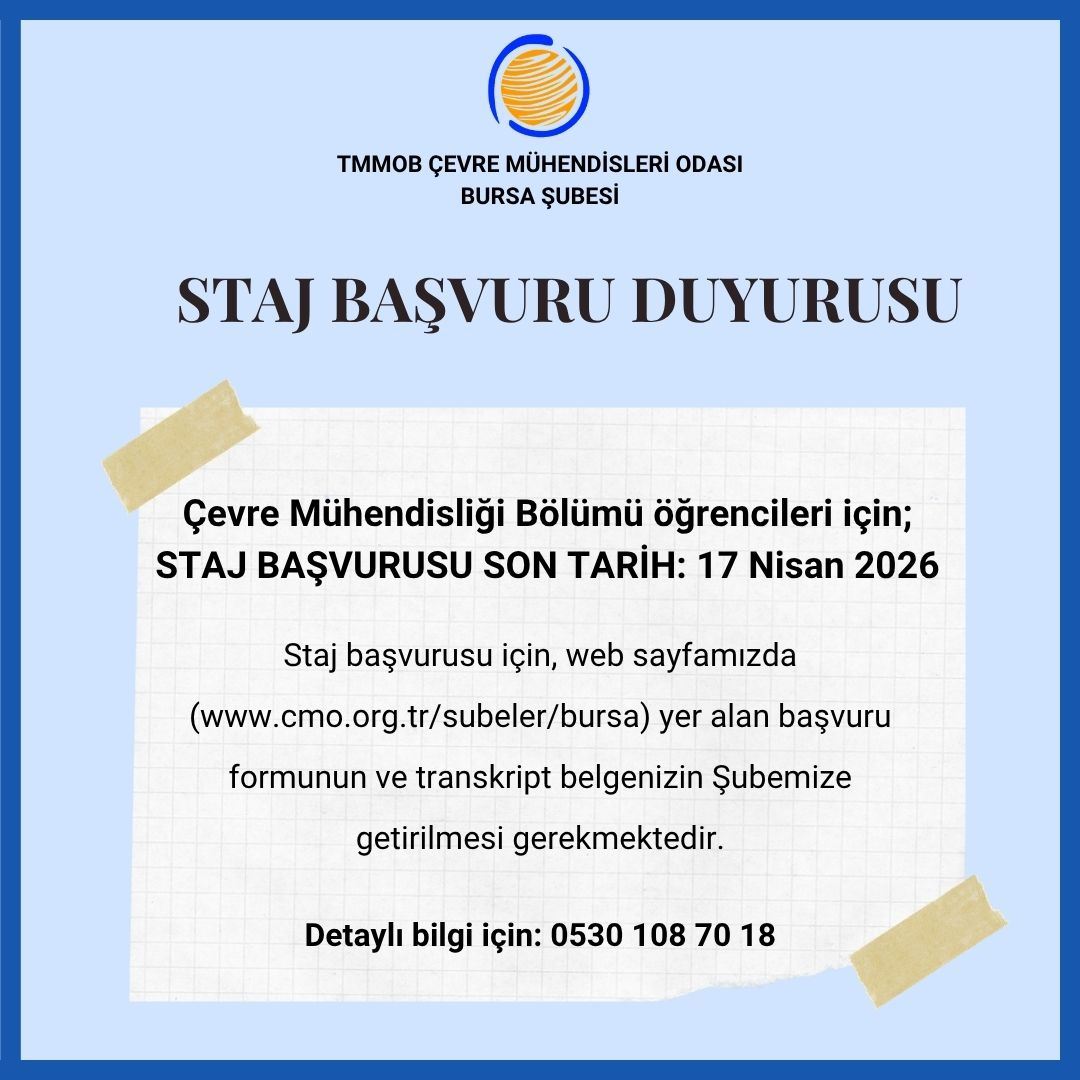 TMMOB ÇEVRE MÜHENDİSLERİ ODASI
BURSA ŞUBESİ

STAJ BAŞVURU DUYURUSU

Çevre Mühendisliği Bölümü öğrencileri için;
STAJ BAŞVURUSU SON TARİH: 17 Nisan 2026

Staj başvurusu için, web sayfamızda (www.cmo.org.tr/subeler/bursa) yer alan başvuru formunun ve transkript belgenizin Şubemize getirilmesi gerekmektedir.

Detaylı bilgi için: 0530 108 70 18